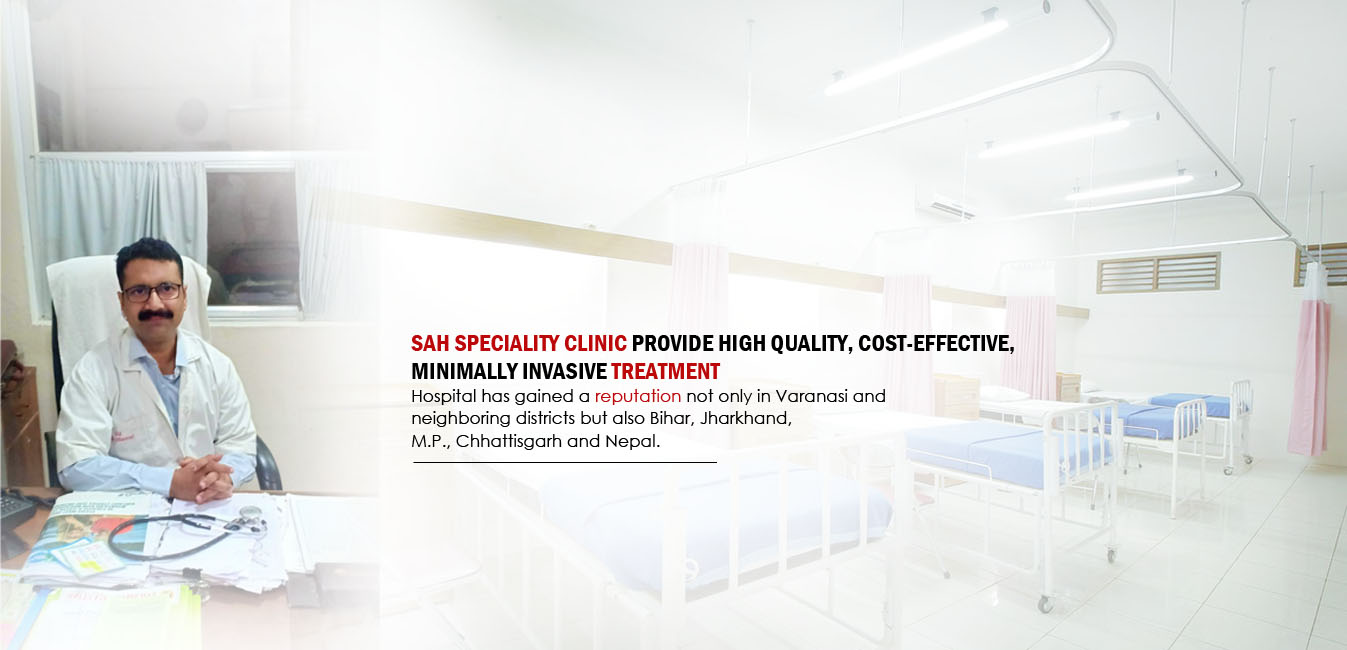 SAH SPECIALITY CLINIC PROVIDE HIGH QUALITY, COST-EFFECTIVE, MINIMALLY INVASIVE TREATMENT

Hospital has gained a reputation not only in Varanasi and neighboring districts but also Bihar, Jharkhand, M.P., Chhattisgarh and Nepal.